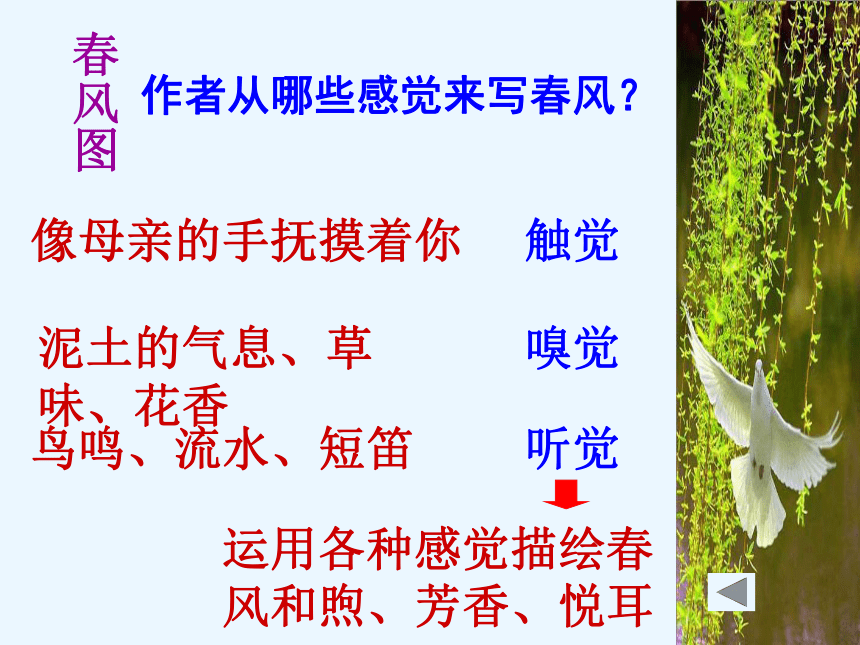 春风图

作者从哪些感觉来写春风？

像母亲的手抚摸着你　　触觉

泥土的气息、草味、花香　　嗅觉

鸟鸣、流水、短笛　　听觉

运用各种感觉描绘春风和煦、芳香、悦耳